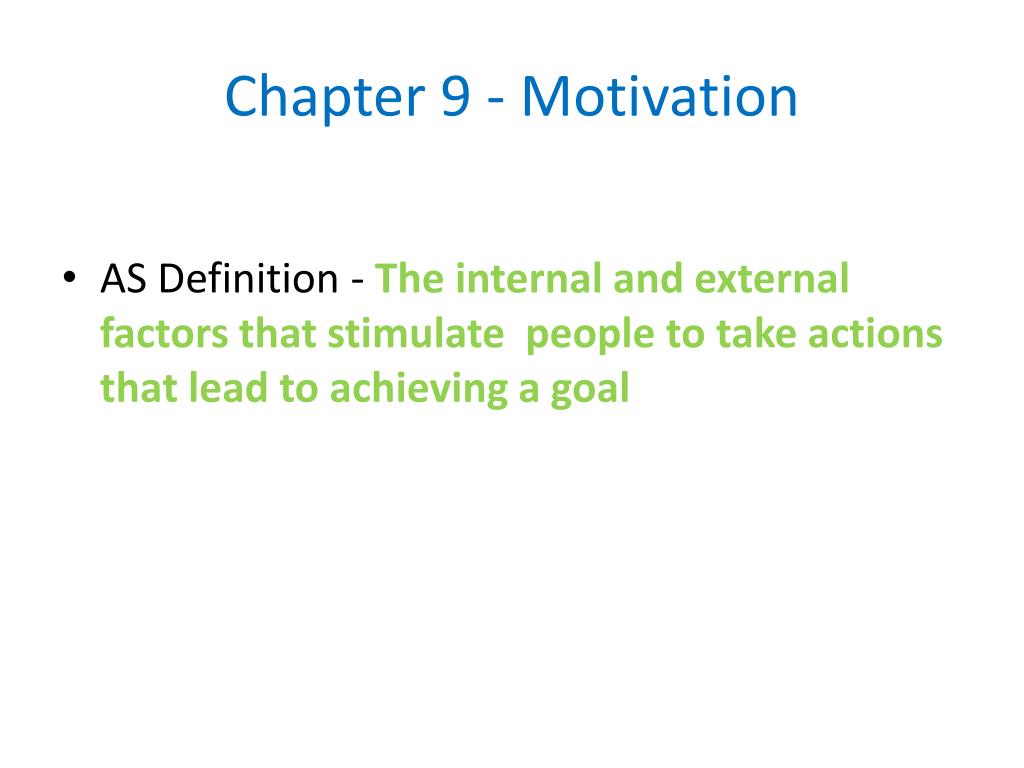 Chapter 9 - Motivation

• AS Definition - The internal and external factors that stimulate people to take actions that lead to achieving a goal